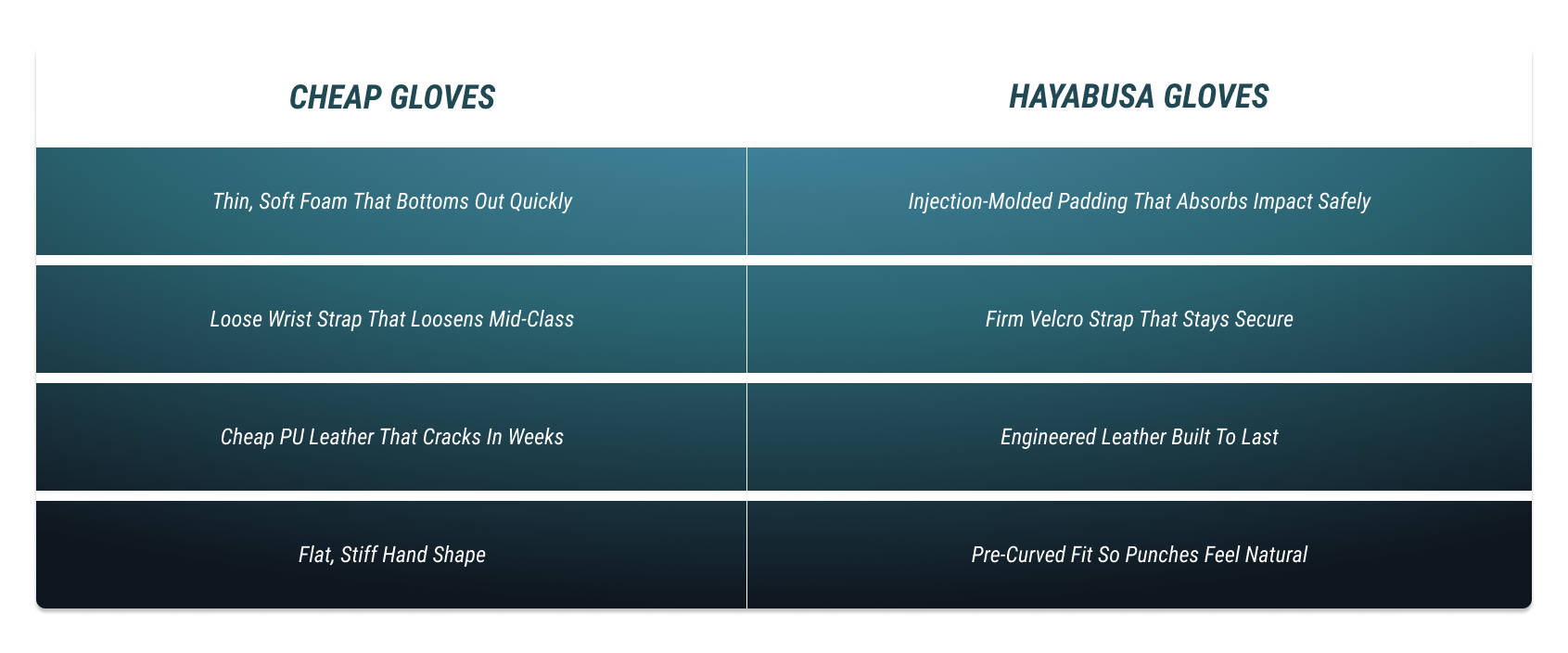 | CHEAP GLOVES | HAYABUSA GLOVES |
|---|---|
| Thin, Soft Foam That Bottoms Out Quickly | Injection-Molded Padding That Absorbs Impact Safely |
| Loose Wrist Strap That Loosens Mid-Class | Firm Velcro Strap That Stays Secure |
| Cheap PU Leather That Cracks In Weeks | Engineered Leather Built To Last |
| Flat, Stiff Hand Shape | Pre-Curved Fit So Punches Feel Natural |